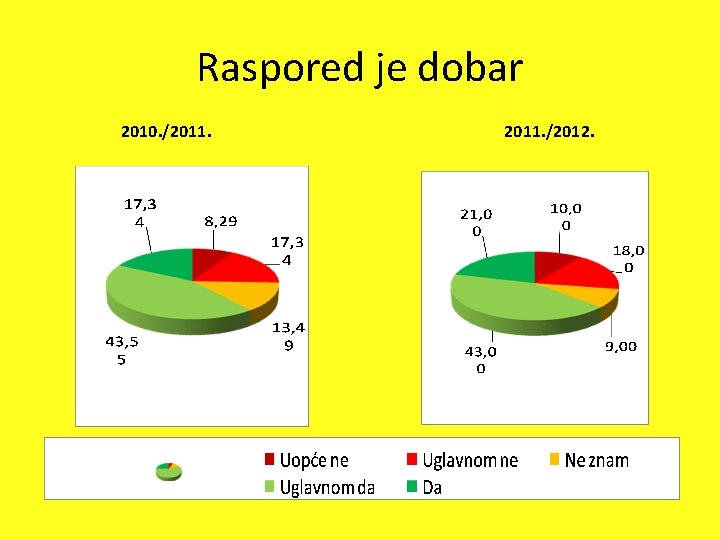 Raspored je dobar

2010./2011.

17,34
8,29
17,34
13,49
43,55

2011./2012.

21,00
10,00
18,00
9,00
43,00

Uopće ne
Uglavnom ne
Ne znam
Uglavnom da
Da